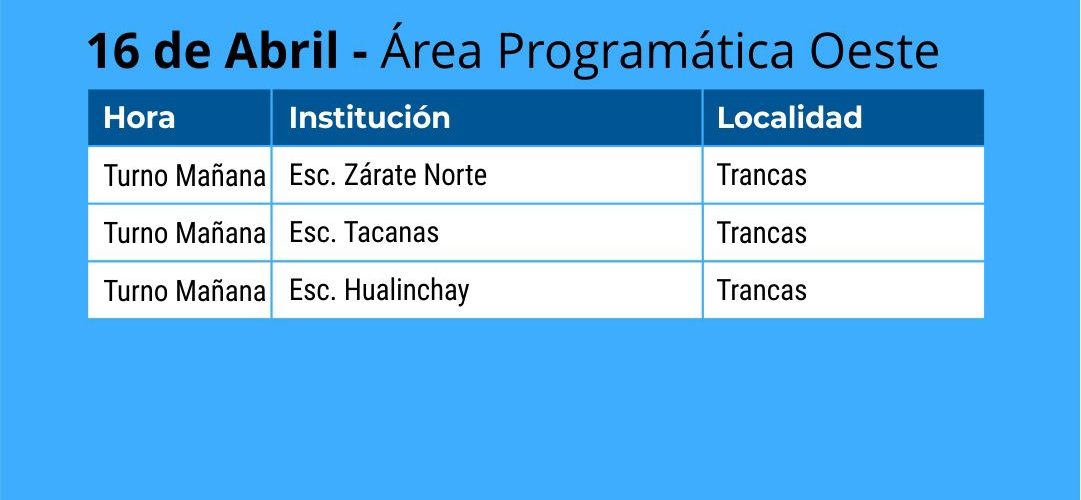 16 de Abril - Área Programática Oeste

| Hora | Institución | Localidad |
|---|---|---|
| Turno Mañana | Esc. Zárate Norte | Trancas |
| Turno Mañana | Esc. Tacanas | Trancas |
| Turno Mañana | Esc. Hualinchay | Trancas |